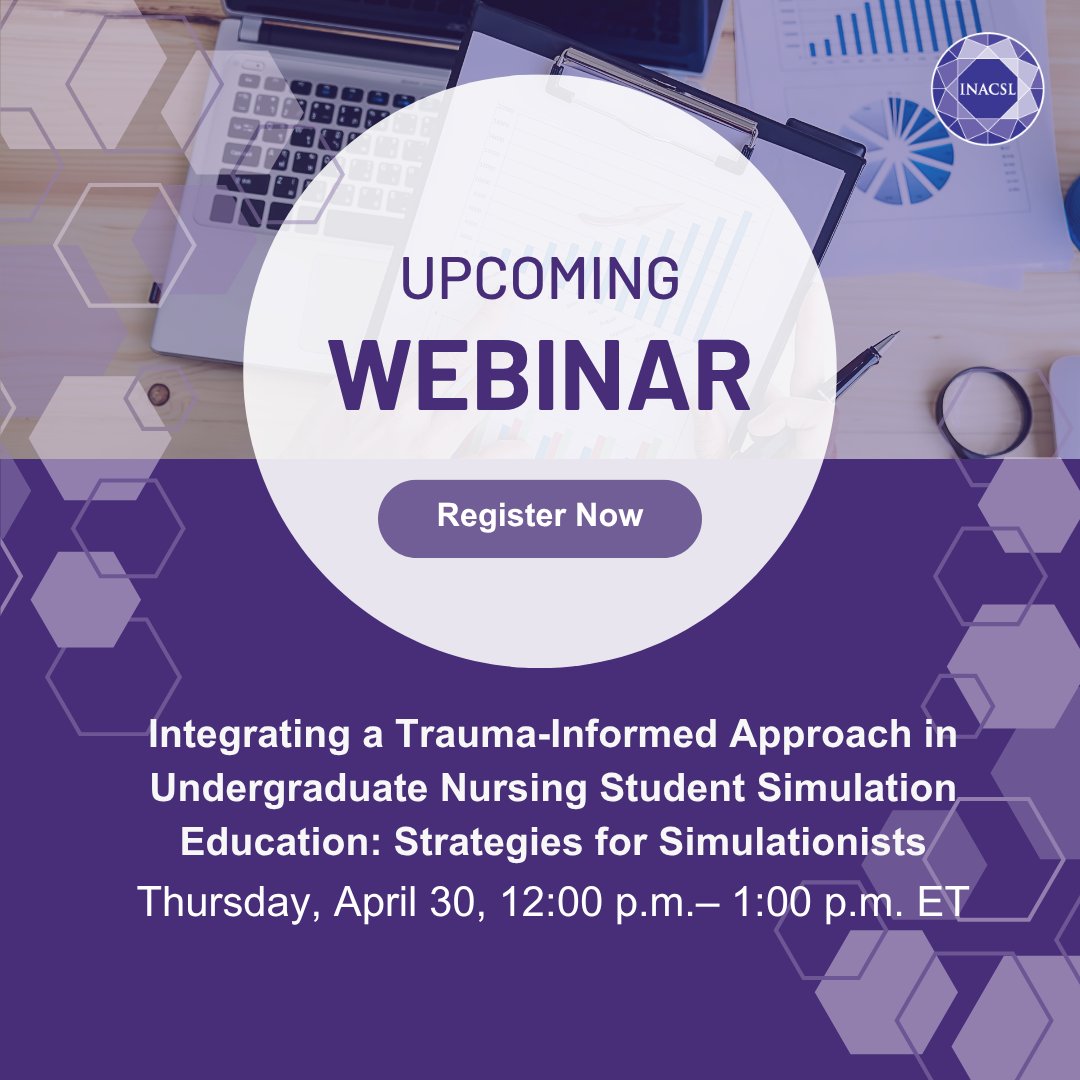 INACSL

UPCOMING
WEBINAR

Register Now

Integrating a Trauma-Informed Approach in Undergraduate Nursing Student Simulation Education: Strategies for Simulationists
Thursday, April 30, 12:00 p.m.– 1:00 p.m. ET